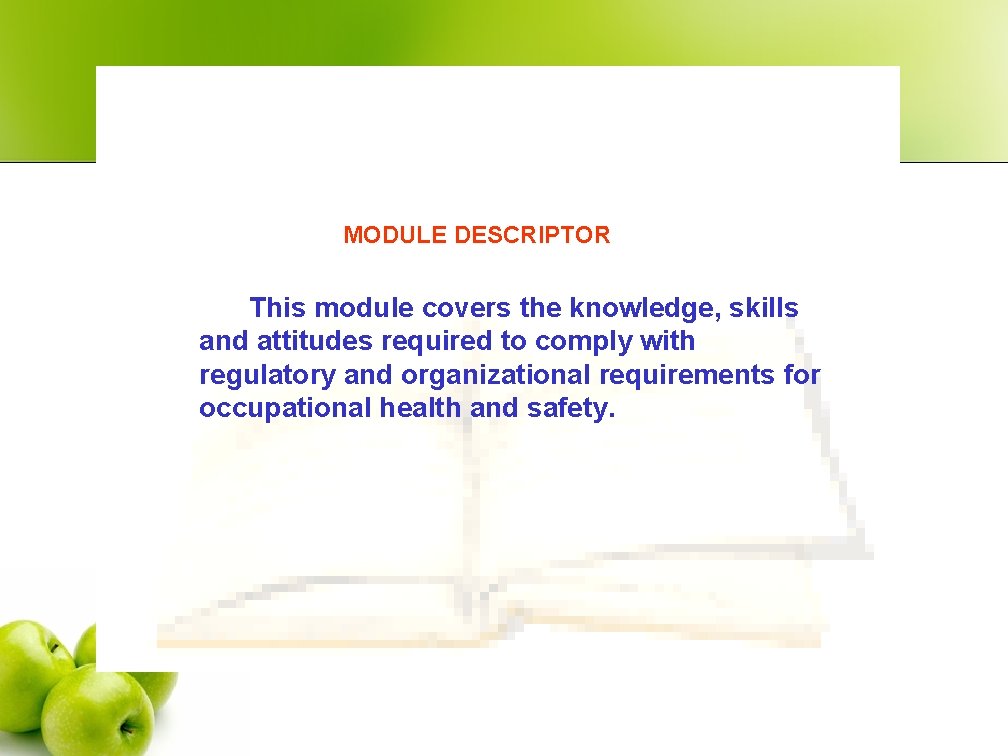 MODULE DESCRIPTOR

This module covers the knowledge, skills and attitudes required to comply with regulatory and organizational requirements for occupational health and safety.